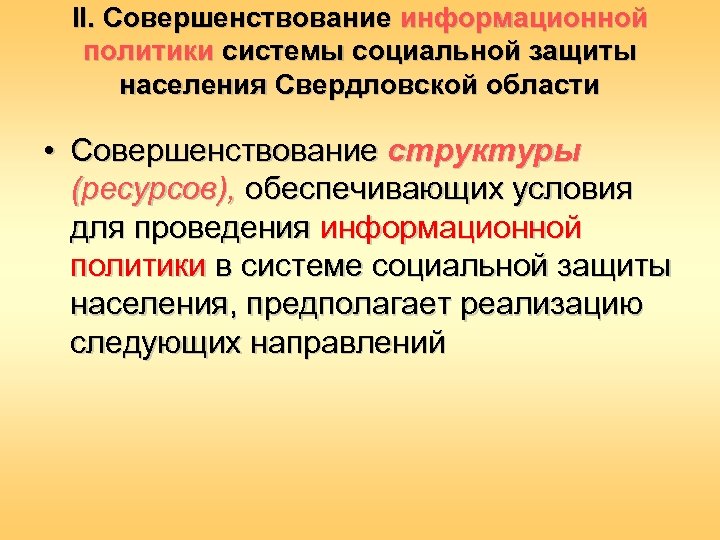 II. Совершенствование информационной политики системы социальной защиты населения Свердловской области

• Совершенствование структуры (ресурсов), обеспечивающих условия для проведения информационной политики в системе социальной защиты населения, предполагает реализацию следующих направлений